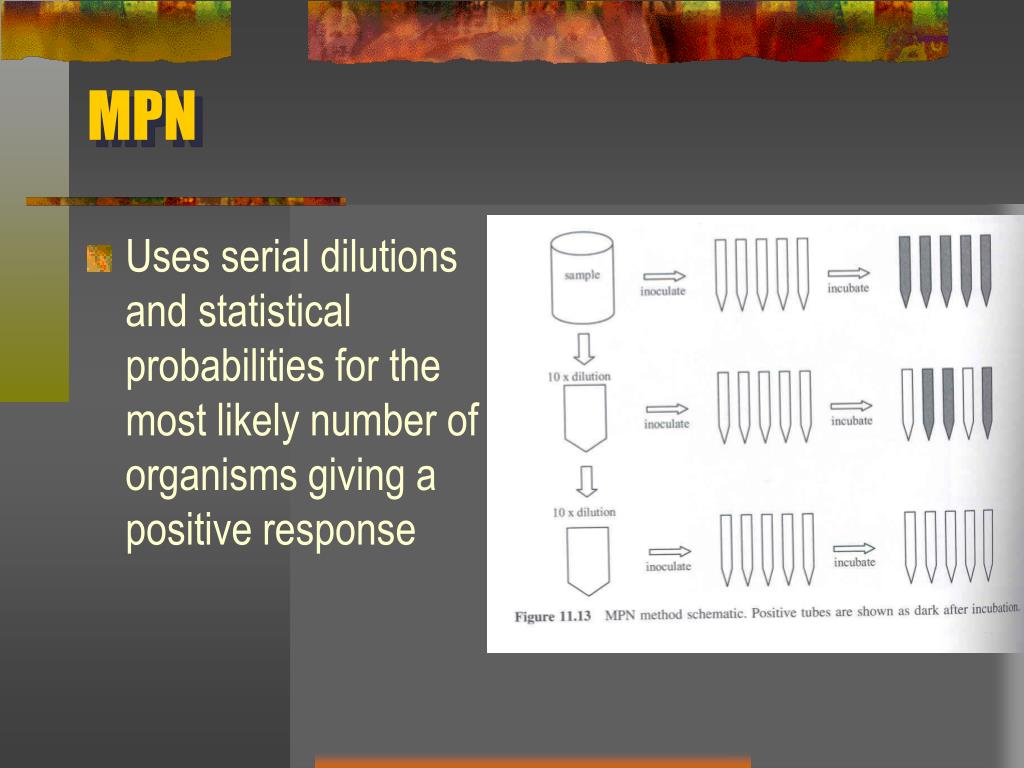 MPN

Uses serial dilutions and statistical probabilities for the most likely number of organisms giving a positive response

sample

inoculate

incubate

10 x dilution

inoculate

incubate

10 x dilution

inoculate

incubate

Figure 11.13 MPN method schematic. Positive tubes are shown as dark after incubation.